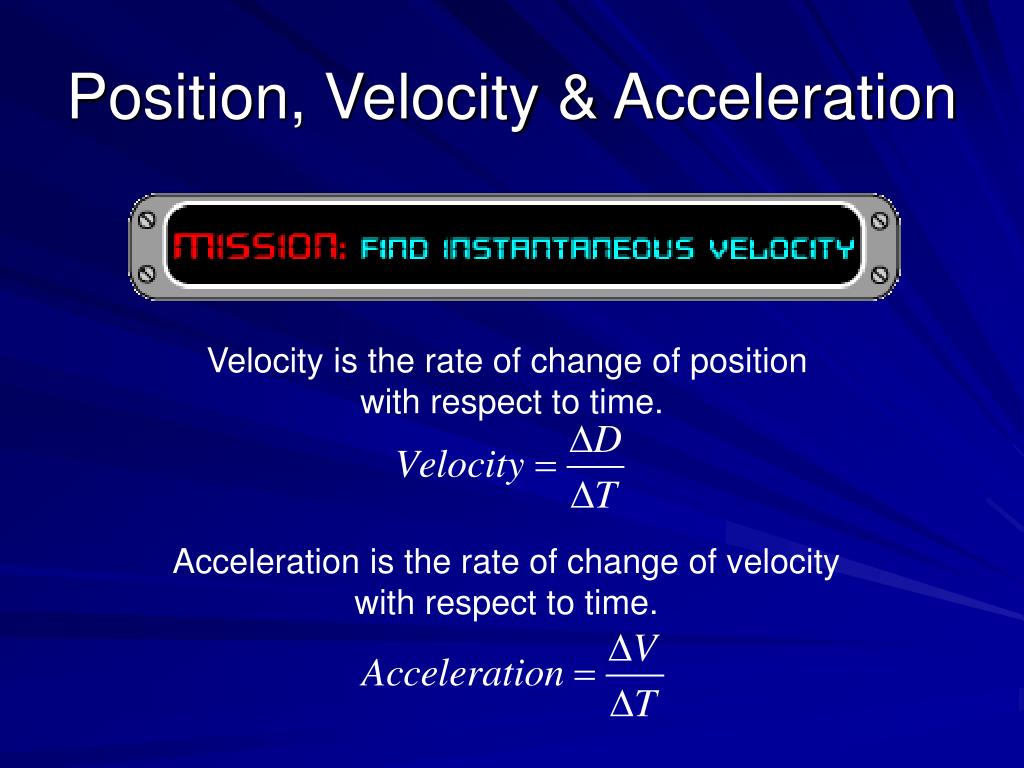 Position, Velocity & Acceleration

MISSION: FIND INSTANTANEOUS VELOCITY

Velocity is the rate of change of position with respect to time.

$Velocity = \frac{\Delta D}{\Delta T}$

Acceleration is the rate of change of velocity with respect to time.

$Acceleration = \frac{\Delta V}{\Delta T}$